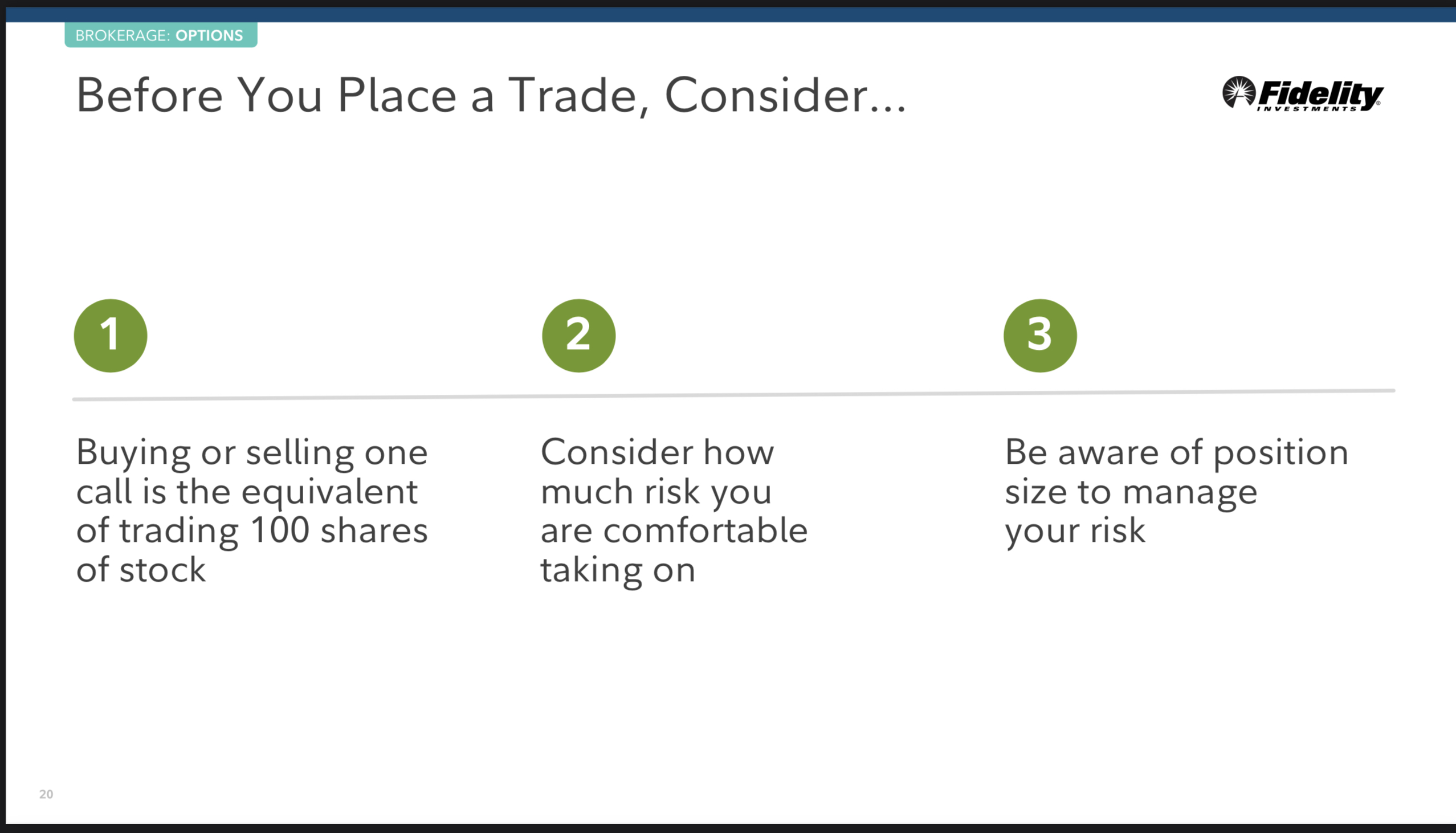 BROKERAGE: OPTIONS

Before You Place a Trade, Consider...

Fidelity INVESTMENTS

1

Buying or selling one call is the equivalent of trading 100 shares of stock

2

Consider how much risk you are comfortable taking on

3

Be aware of position size to manage your risk

20